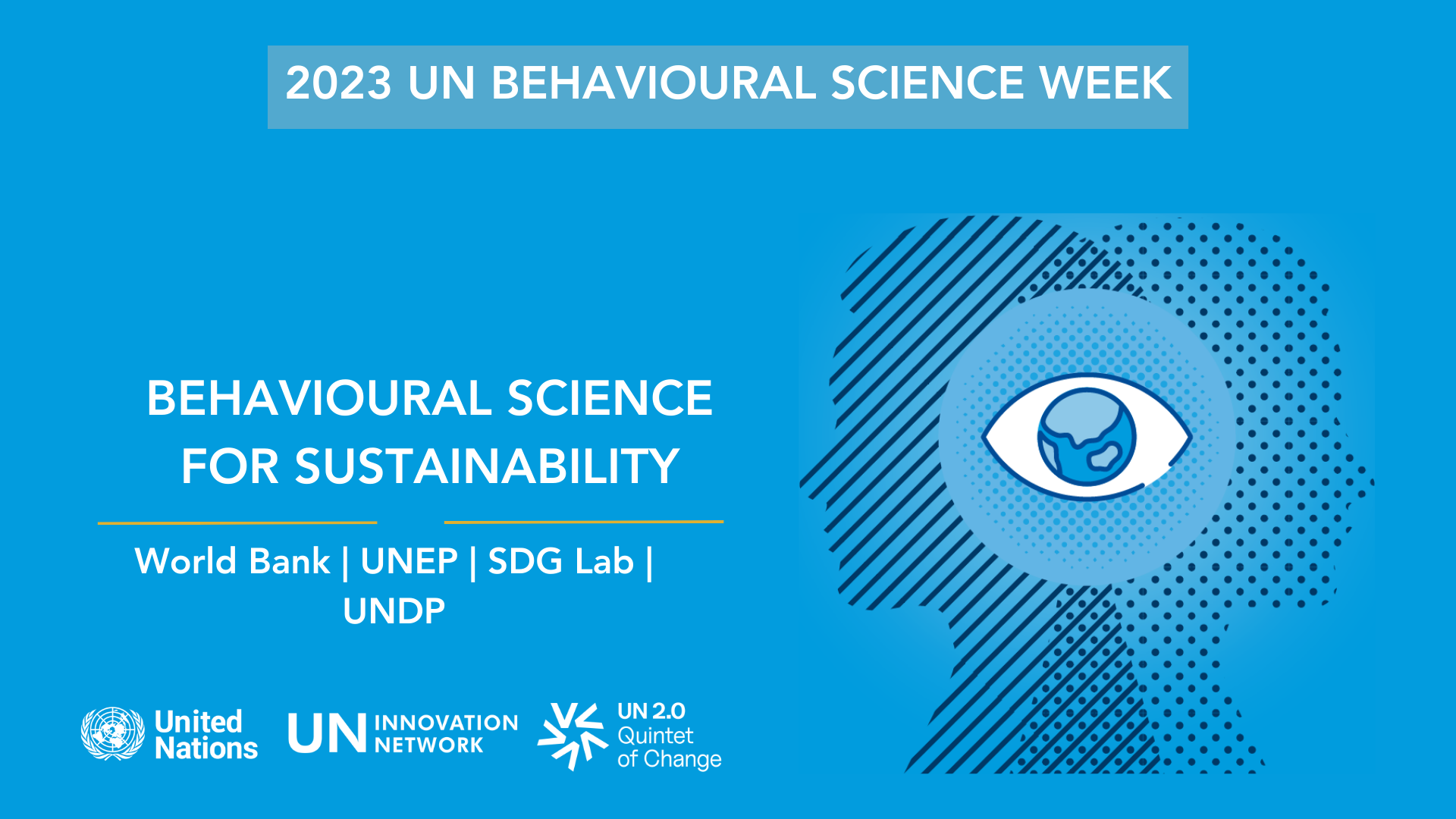 2023 UN BEHAVIOURAL SCIENCE WEEK

BEHAVIOURAL SCIENCE FOR SUSTAINABILITY

World Bank | UNEP | SDG Lab | UNDP

United Nations

UN INNOVATION NETWORK

UN 2.0 Quintet of Change